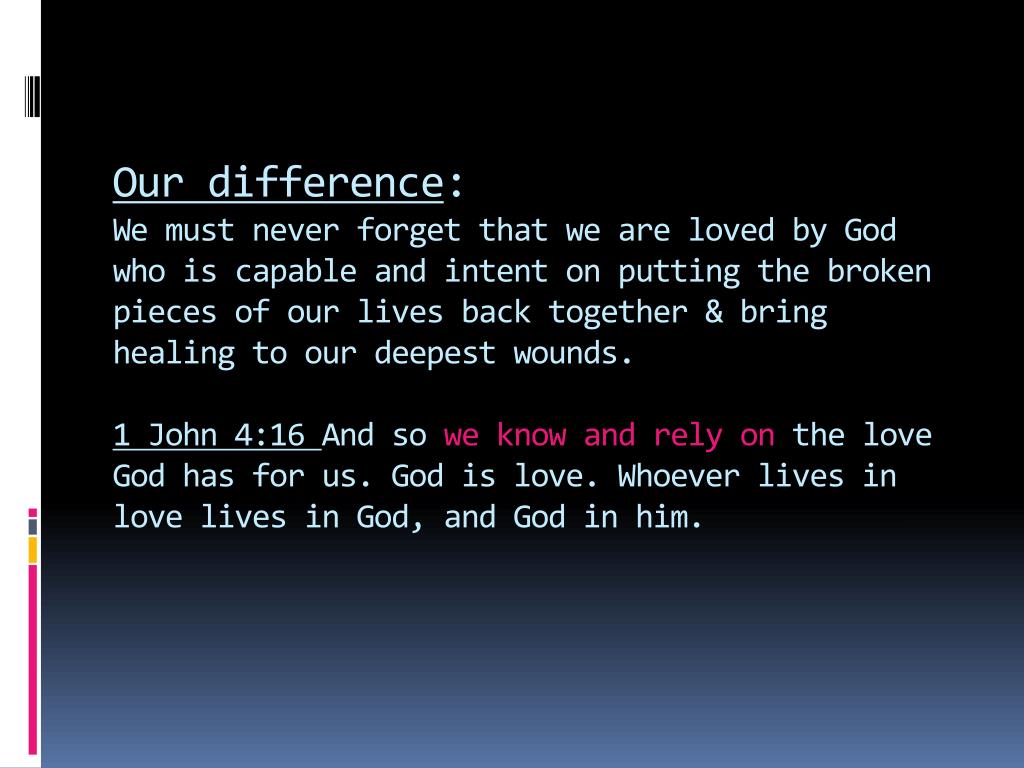 Our difference:
We must never forget that we are loved by God who is capable and intent on putting the broken pieces of our lives back together & bring healing to our deepest wounds.

1 John 4:16 And so we know and rely on the love God has for us. God is love. Whoever lives in love lives in God, and God in him.